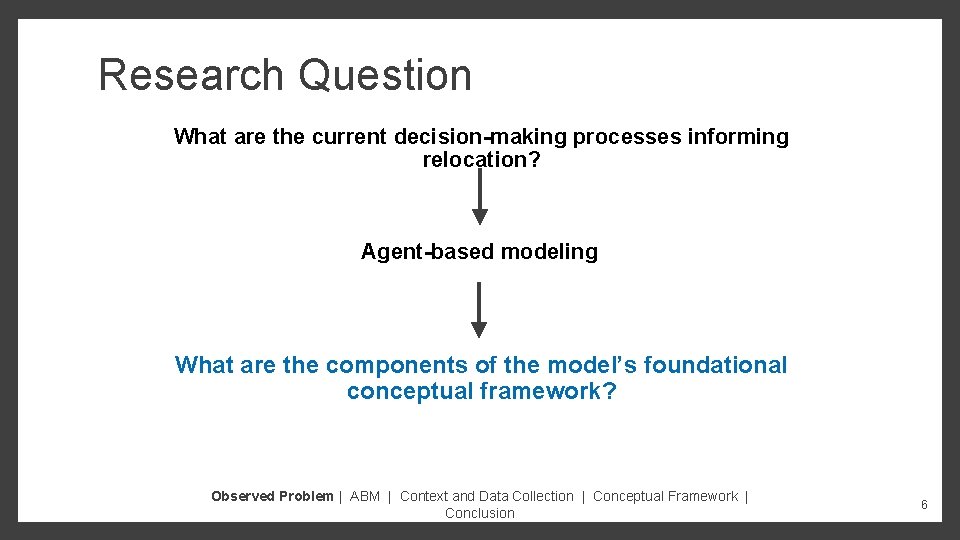 Research Question

What are the current decision-making processes informing relocation?

Agent-based modeling

What are the components of the model's foundational conceptual framework?

Observed Problem | ABM | Context and Data Collection | Conceptual Framework | Conclusion

6